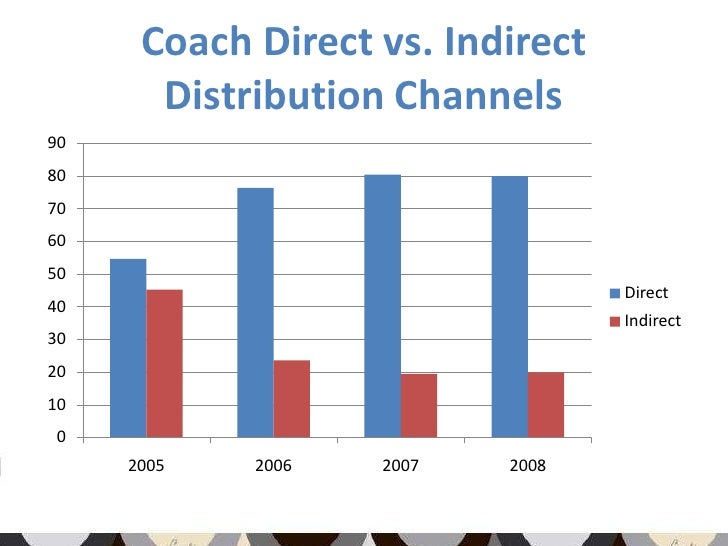 Coach Direct vs. Indirect Distribution Channels

90
80
70
60
50
40
30
20
10
0

2005
2006
2007
2008

Direct
Indirect